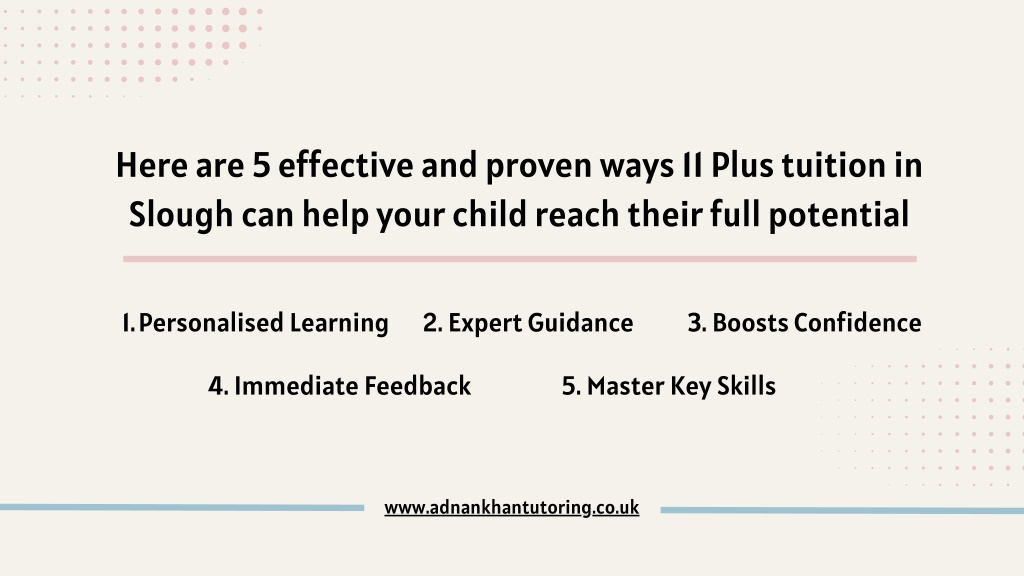 Here are 5 effective and proven ways 11 Plus tuition in Slough can help your child reach their full potential

1. Personalised Learning

2. Expert Guidance

3. Boosts Confidence

4. Immediate Feedback

5. Master Key Skills

www.adnankhantutoring.co.uk